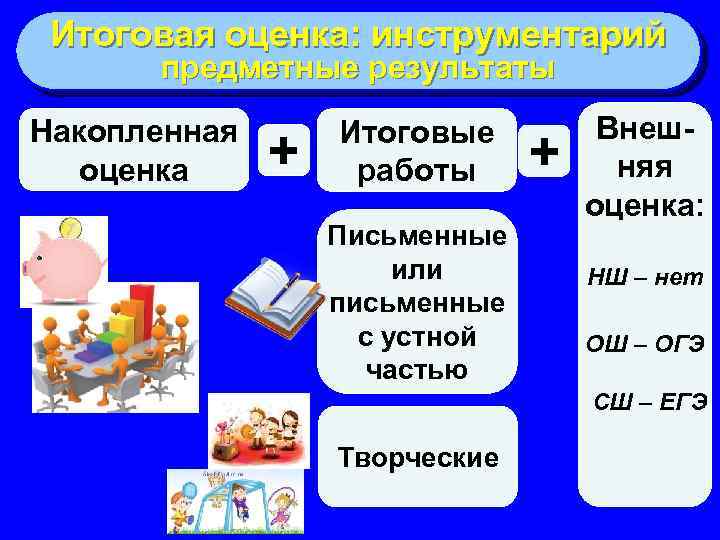 Итоговая оценка: инструментарий
предметные результаты

Накопленная оценка

+

Итоговые работы

+

Внешняя оценка:

НШ – нет

ОШ – ОГЭ

СШ – ЕГЭ

Письменные или письменные с устной частью

Творческие